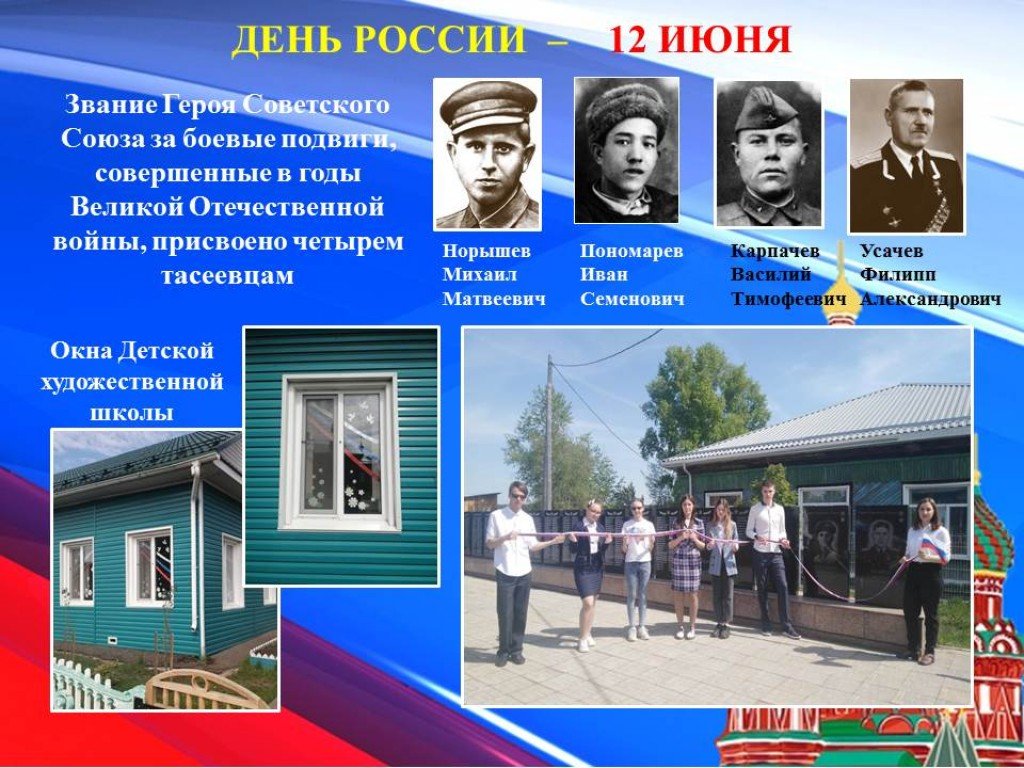 ДЕНЬ РОССИИ – 12 ИЮНЯ

Звание Героя Советского Союза за боевые подвиги, совершенные в годы Великой Отечественной войны, присвоено четырем тасеевцам

Норышев Михаил Матвеевич

Пономарев Иван Семенович

Карпачев Василий Тимофеевич

Усачев Филипп Александрович

Окна Детской художественной школы